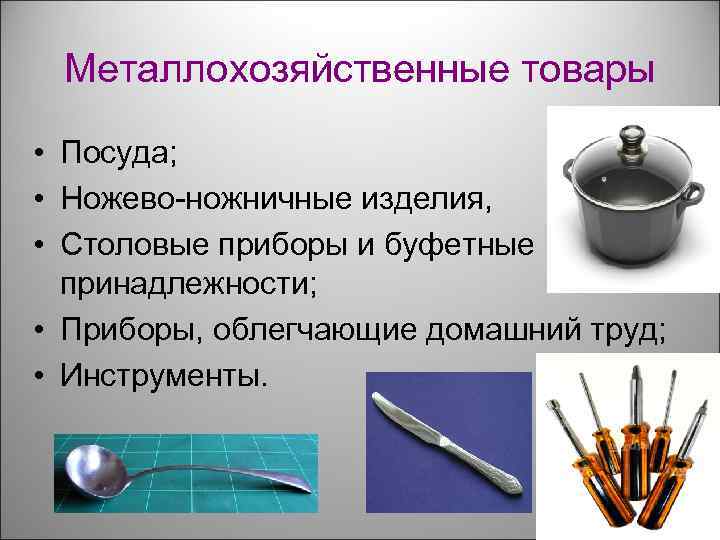 Металлохозяйственные товары

• Посуда;
• Ножево-ножничные изделия,
• Столовые приборы и буфетные принадлежности;
• Приборы, облегчающие домашний труд;
• Инструменты.